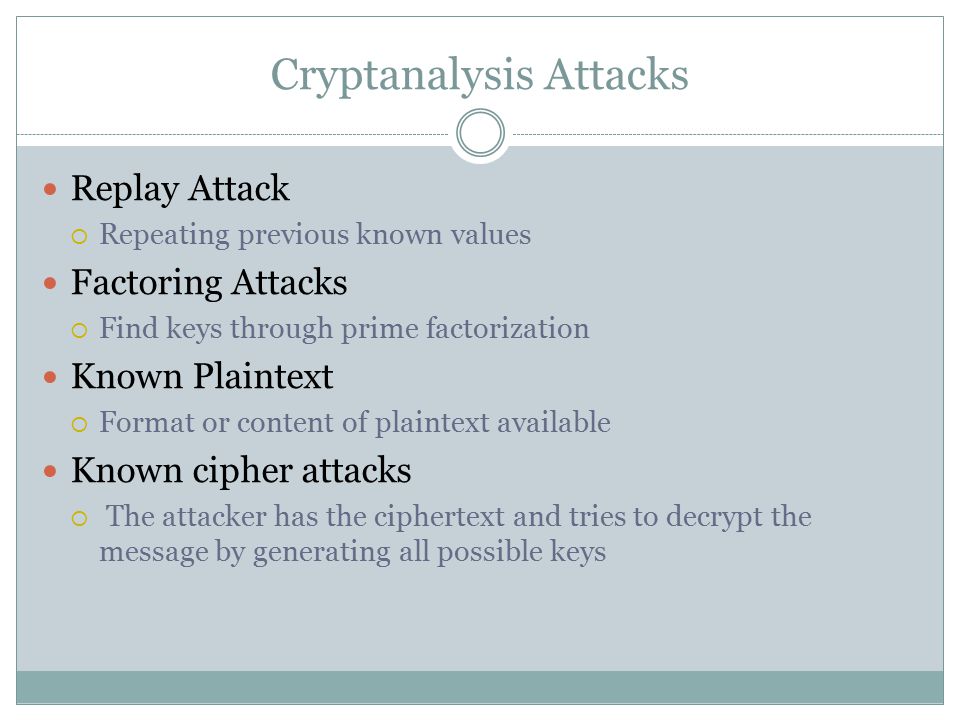 Cryptanalysis Attacks

Replay Attack

Repeating previous known values

Factoring Attacks

Find keys through prime factorization

Known Plaintext

Format or content of plaintext available

Known cipher attacks

The attacker has the ciphertext and tries to decrypt the message by generating all possible keys